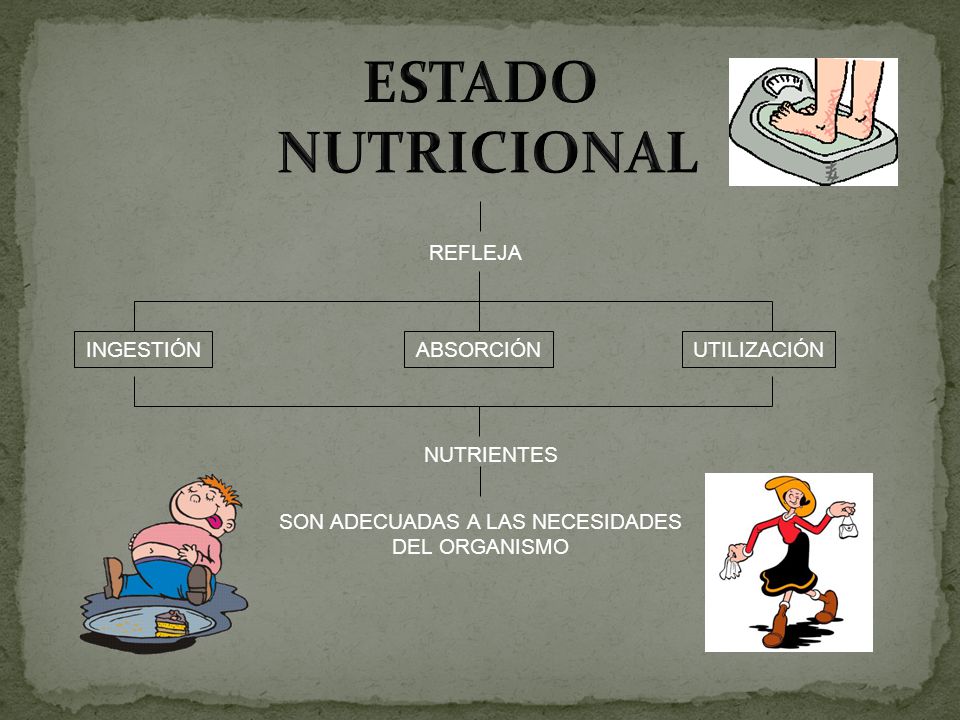 ESTADO NUTRICIONAL

REFLEJA

INGESTIÓN

ABSORCIÓN

UTILIZACIÓN

NUTRIENTES

SON ADECUADAS A LAS NECESIDADES DEL ORGANISMO